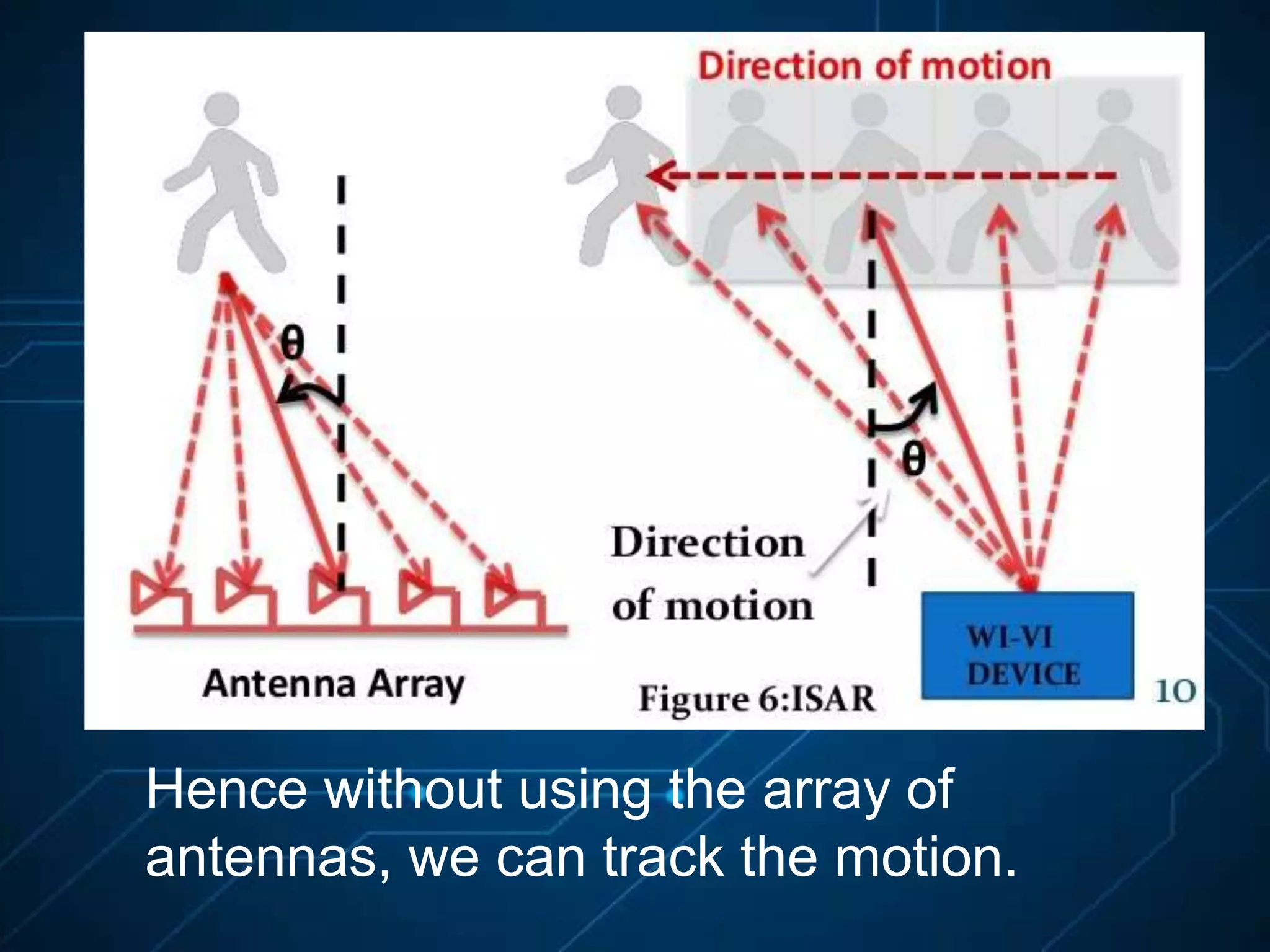 Direction of motion

θ

θ

Direction of motion

Antenna Array

Figure 6:ISAR

WI-VI DEVICE

10

Hence without using the array of antennas, we can track the motion.